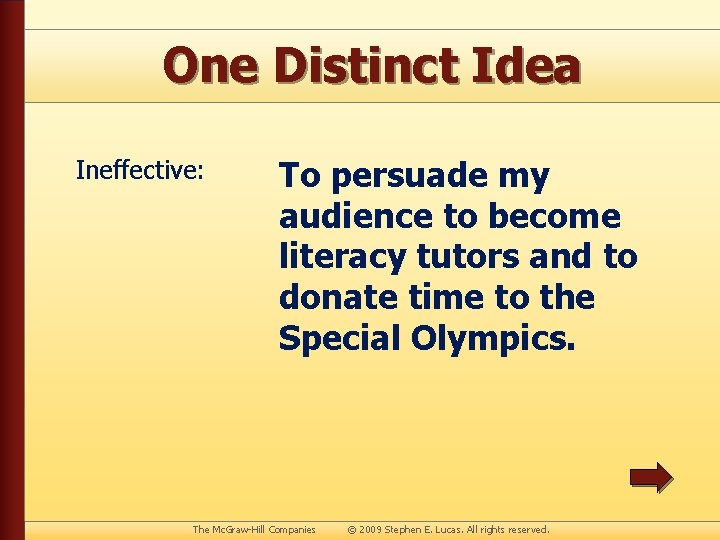 One Distinct Idea

Ineffective:

To persuade my audience to become literacy tutors and to donate time to the Special Olympics.

The McGraw-Hill Companies © 2009 Stephen E. Lucas. All rights reserved.